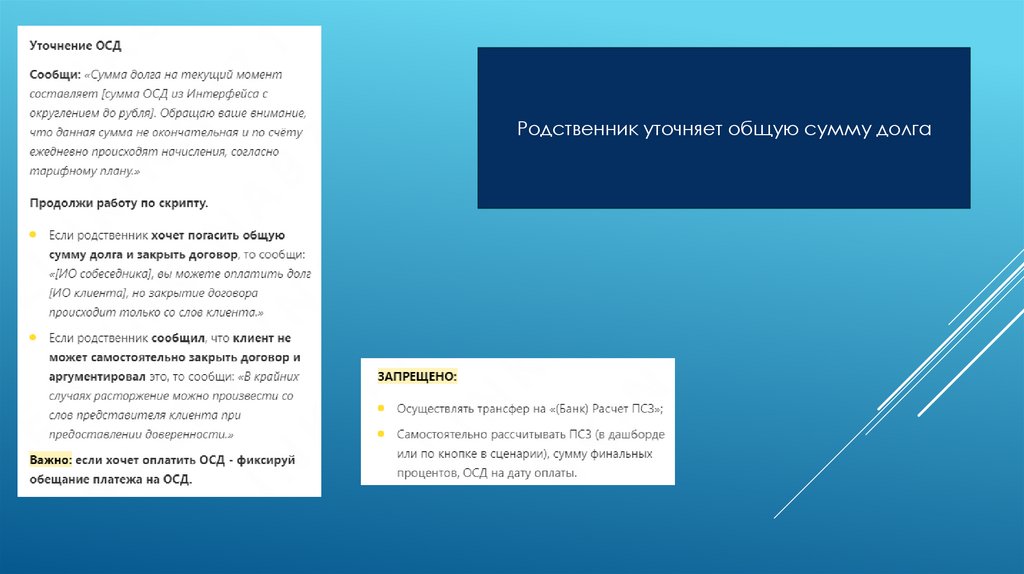 Уточнение ОСД

Сообщи: «Сумма долга на текущий момент составляет [сумма ОСД из Интерфейса с округлением до рубля]. Обращаю ваше внимание, что данная сумма не окончательная и по счету ежедневно происходят начисления, согласно тарифному плану.»

Продолжи работу по скрипту.

Если родственник хочет погасить общую сумму долга и закрыть договор, то сообщи: «[ИО собеседника], вы можете оплатить долг [ИО клиента], но закрытие договора происходит только со слов клиента.»

Если родственник сообщил, что клиент не может самостоятельно закрыть договор и аргументировал это, то сообщи: «В крайних случаях расторжение можно произвести со слов представителя клиента при предоставлении доверенности.»

Важно: если хочет оплатить ОСД - фиксируй обещание платежа на ОСД.

Родственник уточняет общую сумму долга

ЗАПРЕЩЕНО:

Осуществлять трансфер на «(Банк) Расчет ПСЗ»;

Самостоятельно рассчитывать ПСЗ (в дашборде или по кнопке в сценарии), сумму финальных процентов, ОСД на дату оплаты.